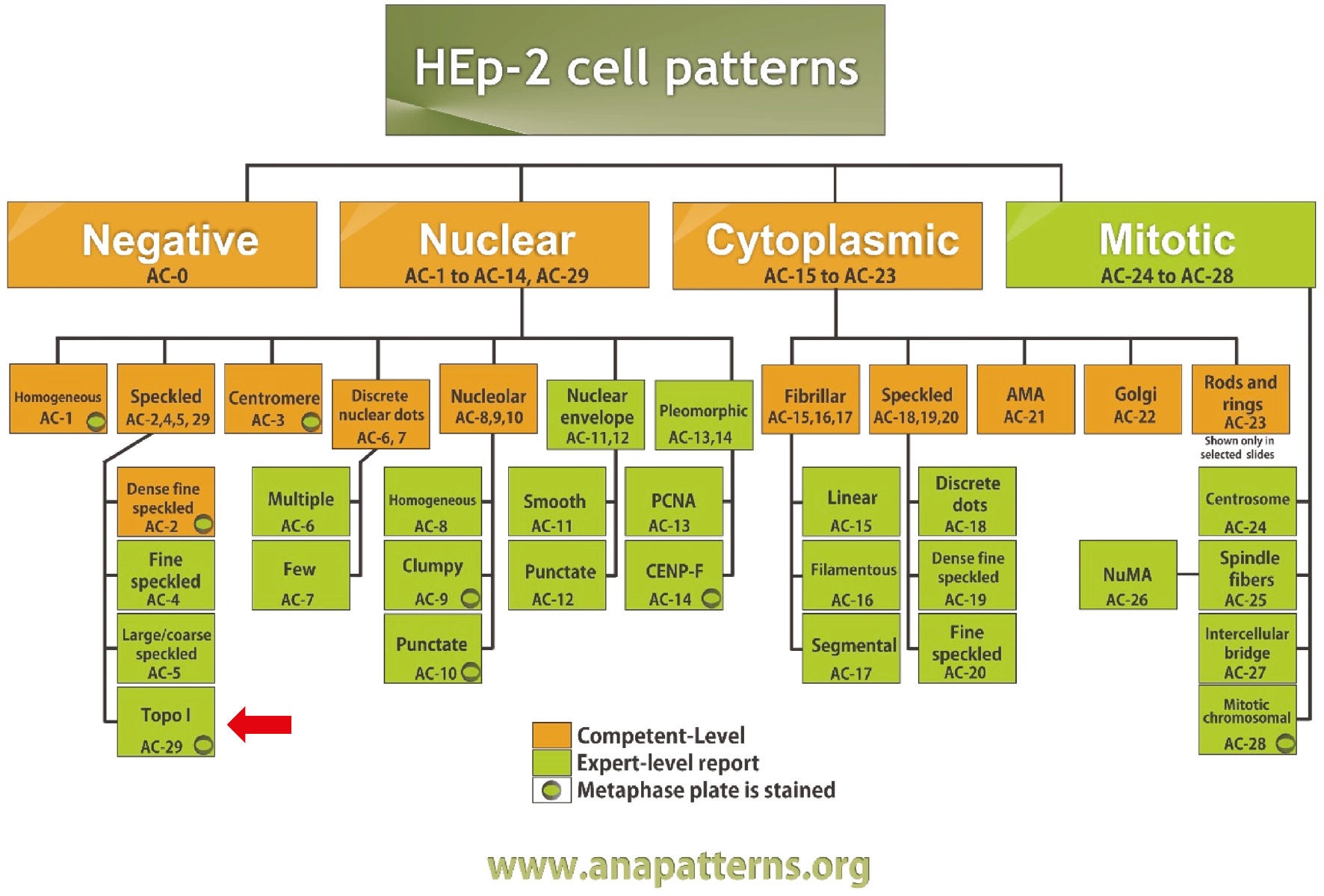 HEp-2 cell patterns

Negative
AC-0

Nuclear
AC-1 to AC-14, AC-29

Cytoplasmic
AC-15 to AC-23

Mitotic
AC-24 to AC-28

Homogeneous
AC-1

Speckled
AC-2,4,5, 29

Centromere
AC-3

Discrete nuclear dots
AC-6, 7

Nucleolar
AC-8,9,10

Nuclear envelope
AC-11,12

Pleomorphic
AC-13,14

Fibrillar
AC-15,16,17

Speckled
AC-18,19,20

AMA
AC-21

Golgi
AC-22

Rods and rings
AC-23
Shown only in selected slides

Dense fine speckled
AC-2

Fine speckled
AC-4

Large/coarse speckled
AC-5

Topo I
AC-29

Multiple
AC-6

Few
AC-7

Homogeneous
AC-8

Clumpy
AC-9

Punctate
AC-10

Smooth
AC-11

Punctate
AC-12

PCNA
AC-13

CENP-F
AC-14

Linear
AC-15

Filamentous
AC-16

Segmental
AC-17

Discrete dots
AC-18

Dense fine speckled
AC-19

Fine speckled
AC-20

NuMA
AC-26

Centrosome
AC-24

Spindle fibers
AC-25

Intercellular bridge
AC-27

Mitotic chromosomal
AC-28

Competent-Level
Expert-level report
Metaphase plate is stained

www.anapatterns.org